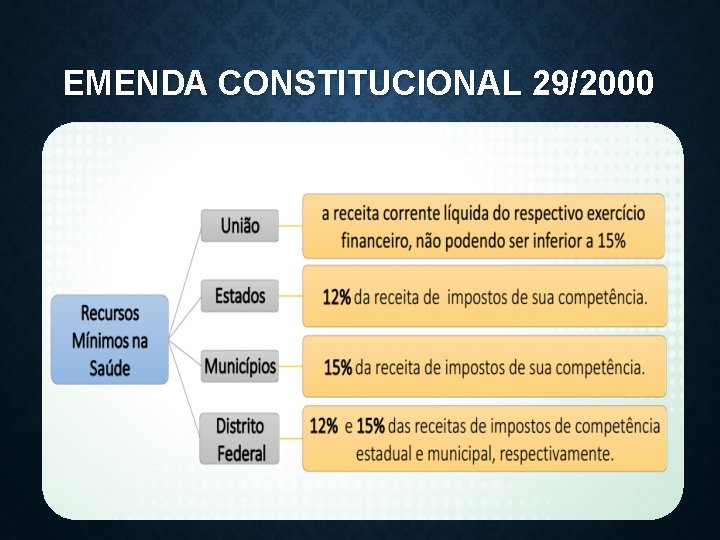 EMENDA CONSTITUCIONAL 29/2000

Recursos Mínimos na Saúde

União

a receita corrente líquida do respectivo exercício financeiro, não podendo ser inferior a 15%

Estados

12% da receita de impostos de sua competência.

Municípios

15% da receita de impostos de sua competência.

Distrito Federal

12% e 15% das receitas de impostos de competência estadual e municipal, respectivamente.